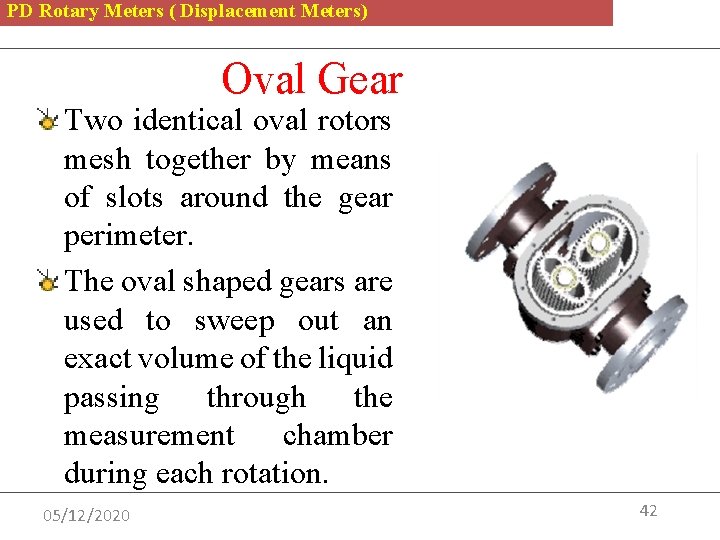 PD Rotary Meters ( Displacement Meters)

Oval Gear

Two identical oval rotors mesh together by means of slots around the gear perimeter.

The oval shaped gears are used to sweep out an exact volume of the liquid passing through the measurement chamber during each rotation.

05/12/2020

42